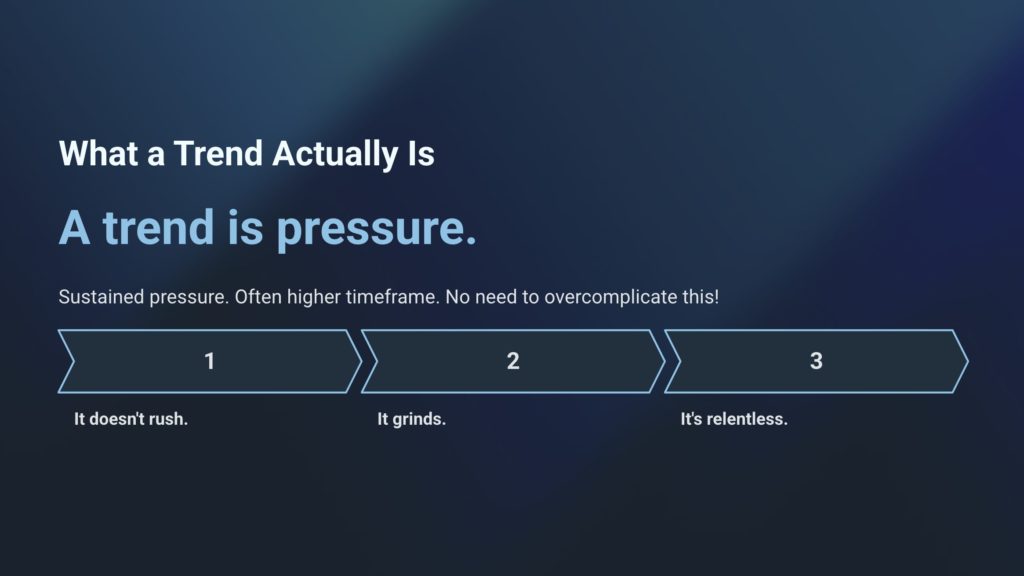 What a Trend Actually Is

A trend is pressure.

Sustained pressure. Often higher timeframe. No need to overcomplicate this!

1

It doesn't rush.

2

It grinds.

3

It's relentless.